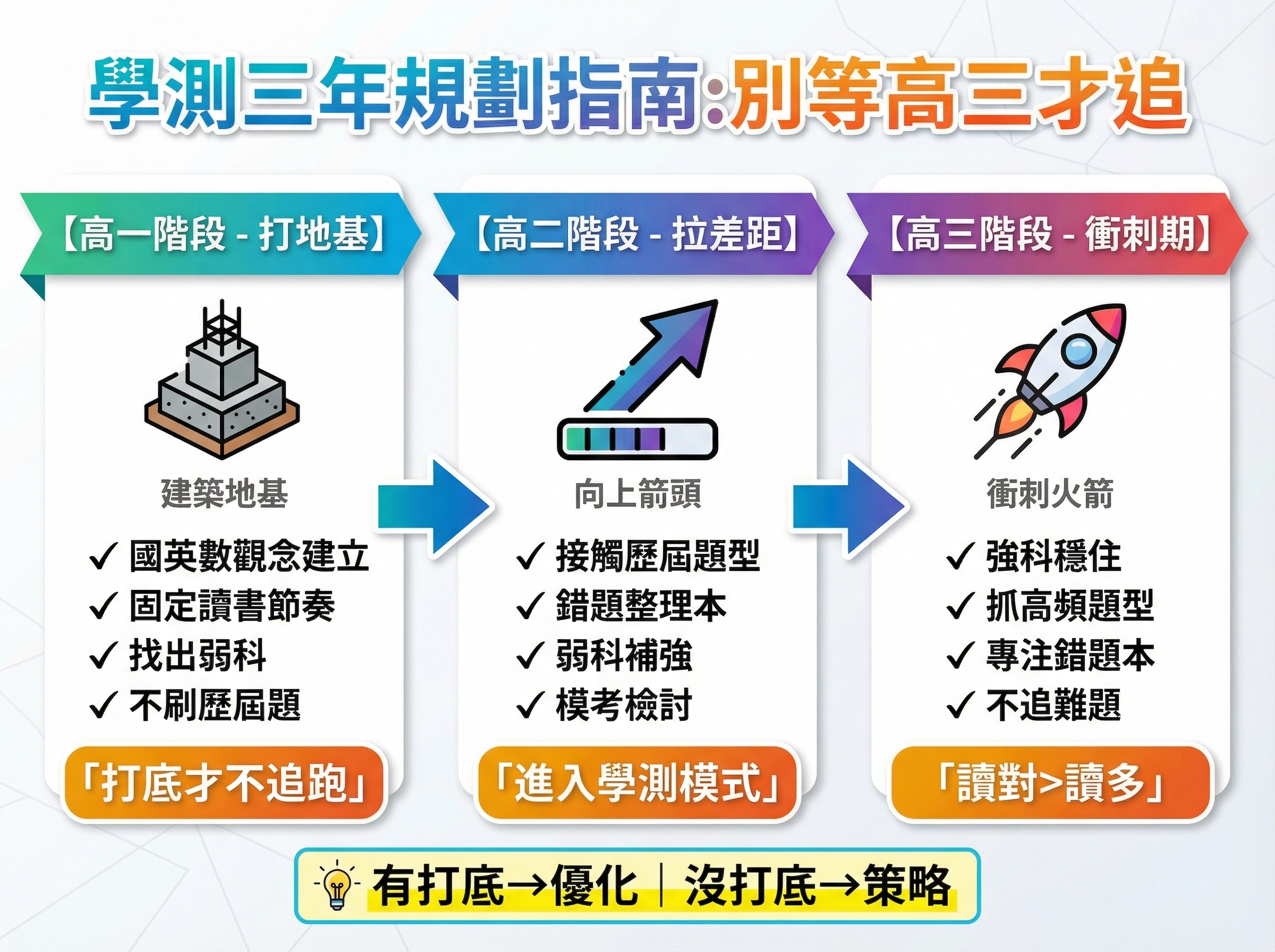 學測三年規劃指南:別等高三才追

【高一階段 - 打地基】

建築地基

✓ 國英數觀念建立
✓ 固定讀書節奏
✓ 找出弱科
✓ 不刷歷屆題

「打底才不追跑」

【高二階段 - 拉差距】

向上箭頭

✓ 接觸歷屆題型
✓ 錯題整理本
✓ 弱科補強
✓ 模考檢討

「進入學測模式」

【高三階段 - 衝刺期】

衝刺火箭

✓ 強科穩住
✓ 抓高頻題型
✓ 專注錯題本
✓ 不追難題

「讀對>讀多」

有打底→優化 | 沒打底→策略